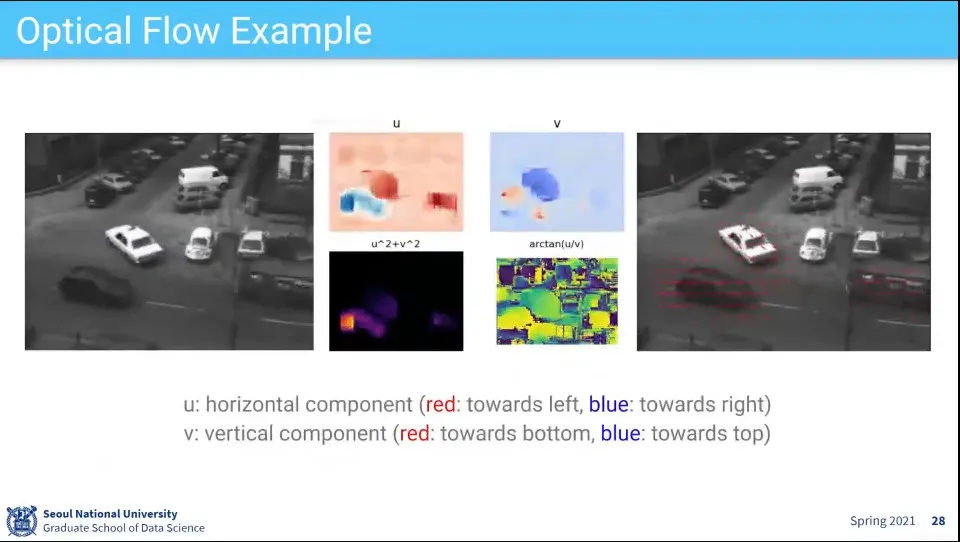 Optical Flow Example

u

v

u^2+v^2

arctan(u/v)

u: horizontal component (red: towards left, blue: towards right)
v: vertical component (red: towards bottom, blue: towards top)

Seoul National University
Graduate School of Data Science

Spring 2021 28